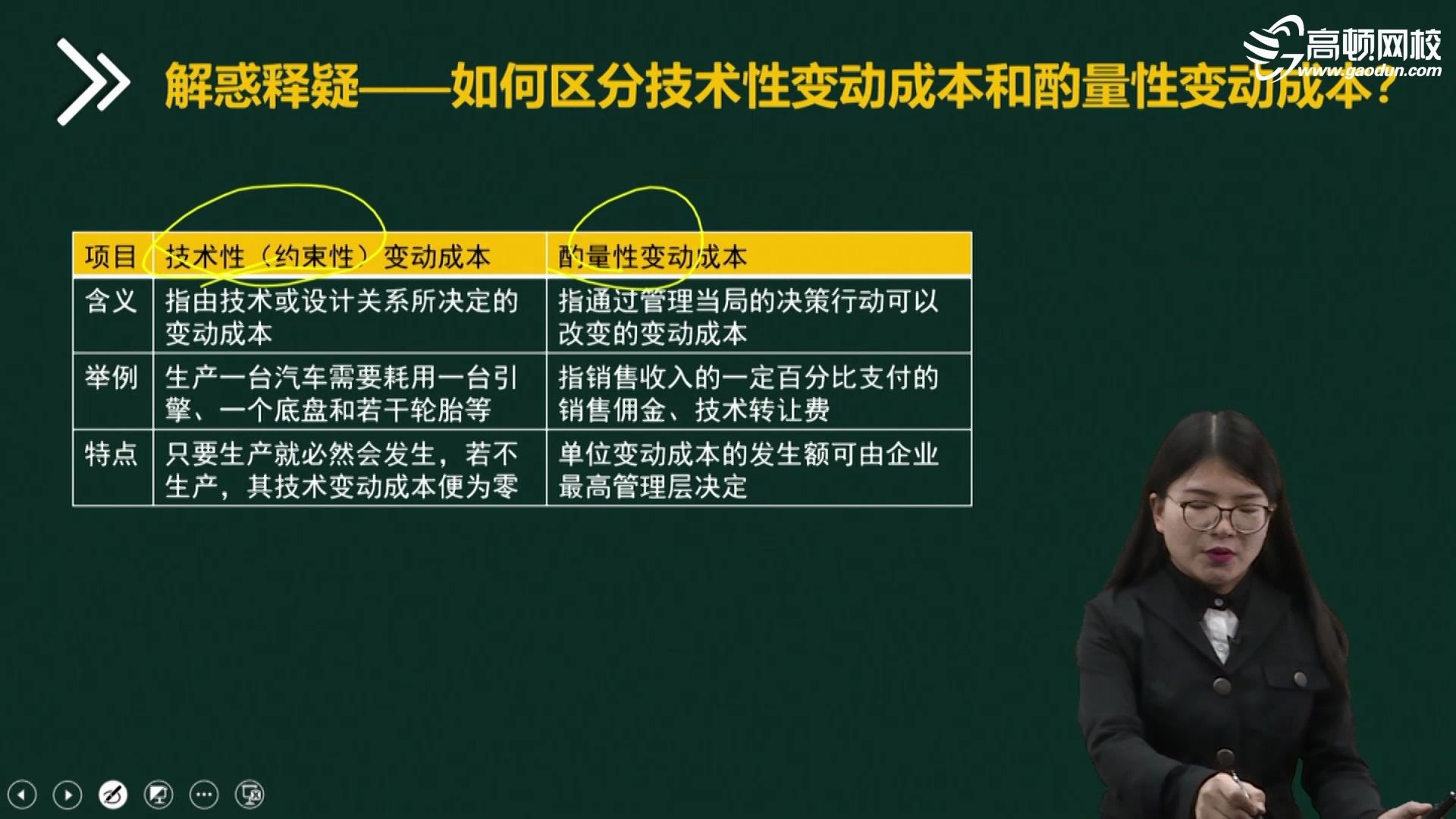 高顿网校
www.gaodun.com

解惑释疑——如何区分技术性变动成本和酌量性变动成本？

| 项目 | 技术性（约束性）变动成本 | 酌量性变动成本 |
|---|---|---|
| 含义 | 指由技术或设计关系所决定的变动成本 | 指通过管理当局的决策行动可以改变的变动成本 |
| 举例 | 生产一台汽车需要耗用一台引擎、一个底盘和若干轮胎等 | 指销售收入的一定百分比支付的销售佣金、技术转让费 |
| 特点 | 只要生产就必然会发生，若不生产，其技术变动成本便为零 | 单位变动成本的发生额可由企业最高管理层决定 |